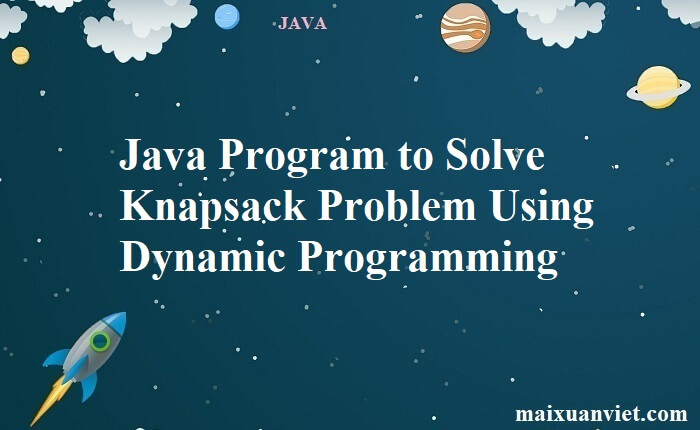 JAVA

Java Program to Solve Knapsack Problem Using Dynamic Programming

maixuanviet.com